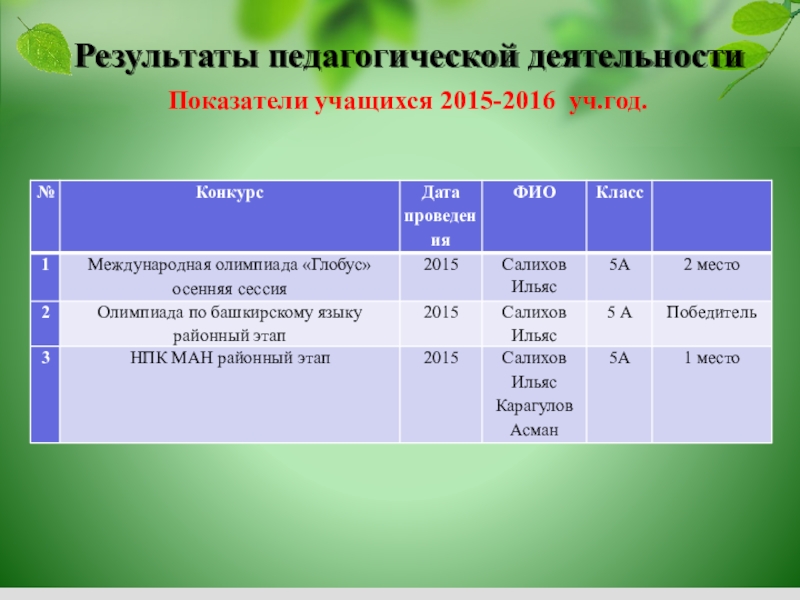 Результаты педагогической деятельности

Показатели учащихся 2015-2016 уч.год.

| № | Конкурс | Дата проведения | ФИО | Класс | |
|---|---|---|---|---|---|
| 1 | Международная олимпиада «Глобус» осенняя сессия | 2015 | Салихов Ильяс | 5А | 2 место |
| 2 | Олимпиада по башкирскому языку районный этап | 2015 | Салихов Ильяс | 5 А | Победитель |
| 3 | НПК МАН районный этап | 2015 | Салихов Ильяс Карагулов Асман | 5А | 1 место |